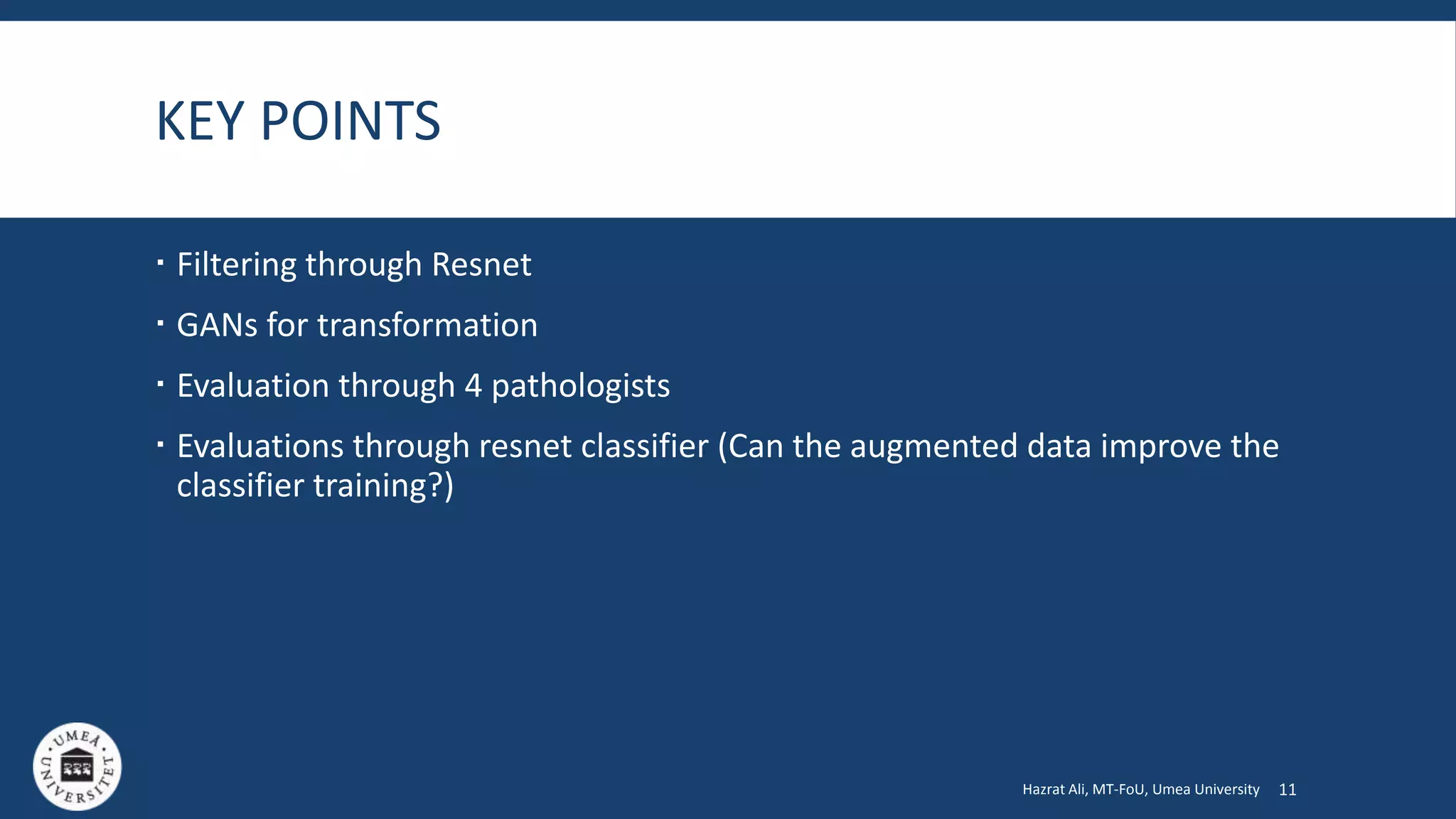 KEY POINTS

▪ Filtering through Resnet

▪ GANs for transformation

▪ Evaluation through 4 pathologists

▪ Evaluations through resnet classifier (Can the augmented data improve the classifier training?)

UMEÅ UNIVERSITET

Hazrat Ali, MT-FoU, Umea University 11